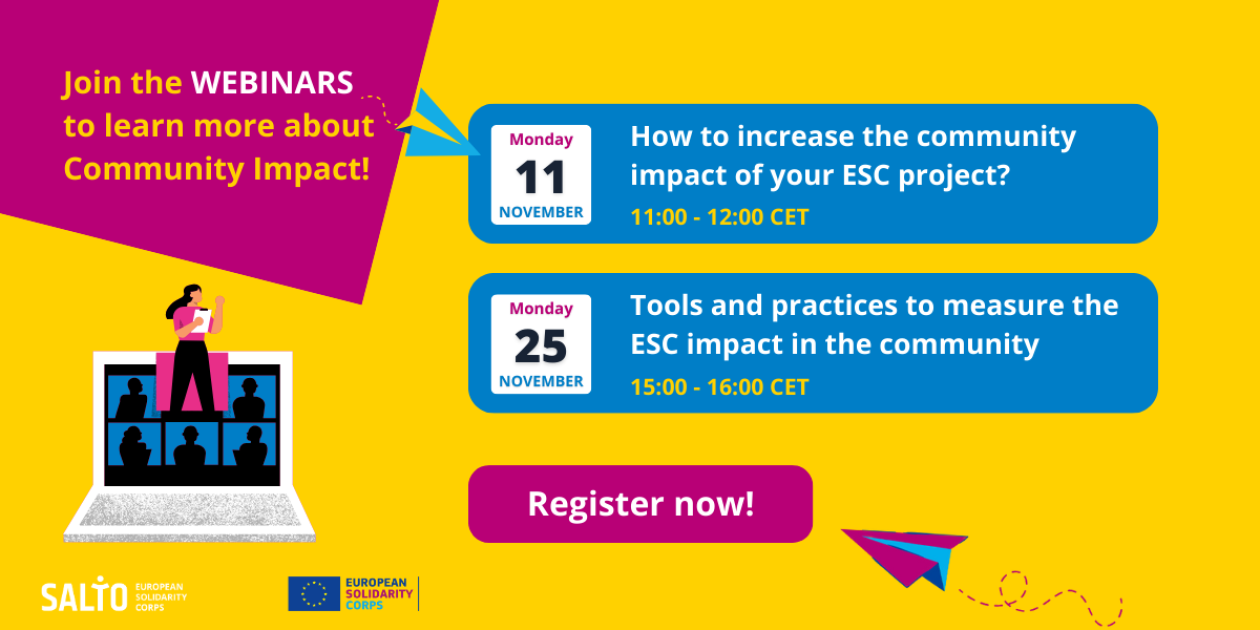 Join the WEBINARS to learn more about Community Impact!

Monday
11
NOVEMBER

How to increase the community impact of your ESC project?
11:00 - 12:00 CET

Monday
25
NOVEMBER

Tools and practices to measure the ESC impact in the community
15:00 - 16:00 CET

Register now!

SALTO EUROPEAN SOLIDARITY CORPS

EUROPEAN SOLIDARITY CORPS